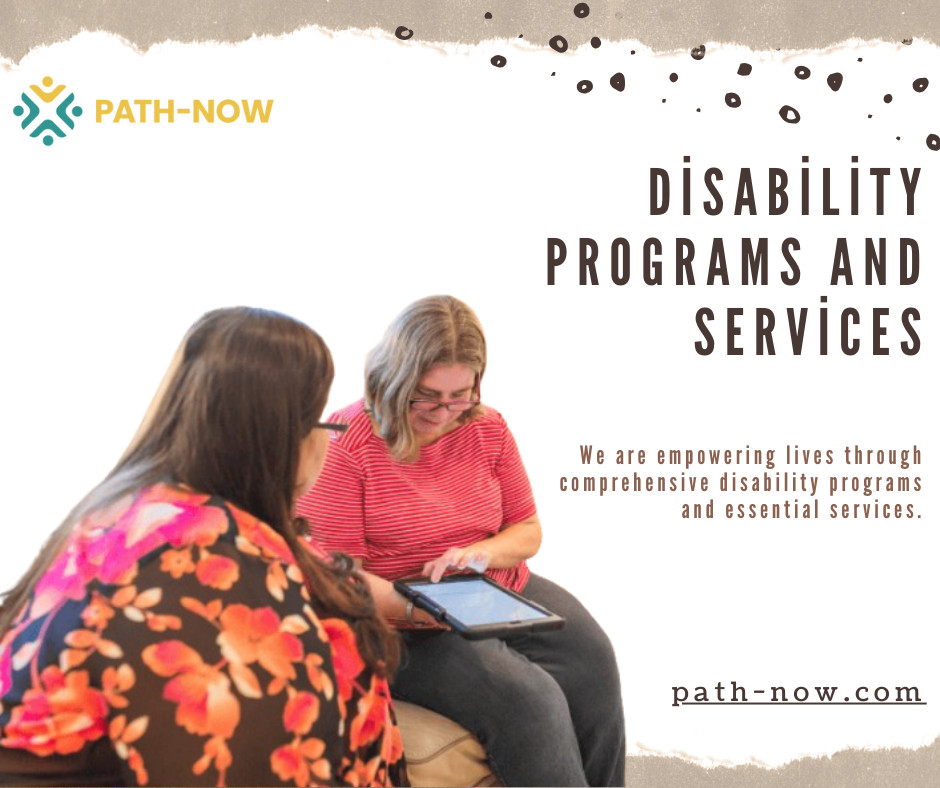 PATH-NOW

DİSABİLİTY PROGRAMS AND SERVİCES

We are empowering lives through comprehensive disability programs and essential services.

path-now.com